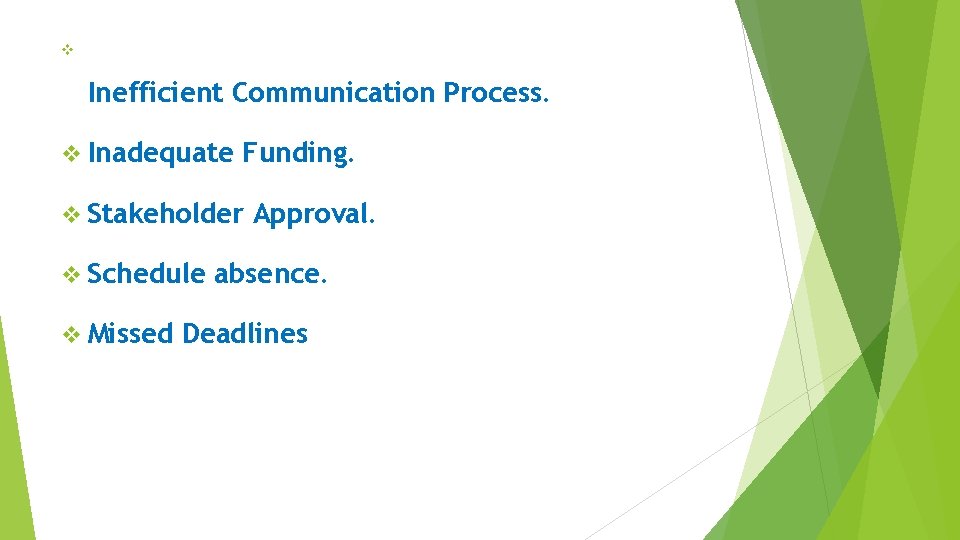 ❖

Inefficient Communication Process.

❖ Inadequate Funding.

❖ Stakeholder Approval.

❖ Schedule absence.

❖ Missed Deadlines